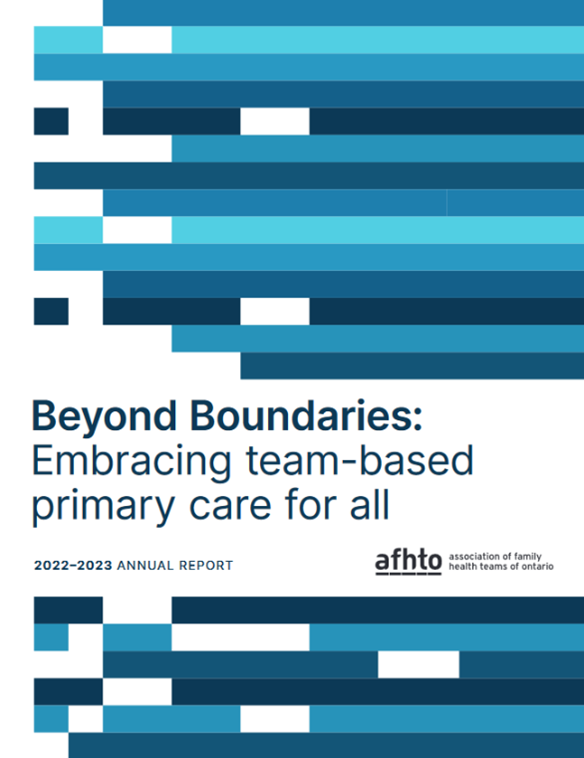 Beyond Boundaries:
Embracing team-based primary care for all

2022–2023 ANNUAL REPORT

afhto association of family health teams of ontario